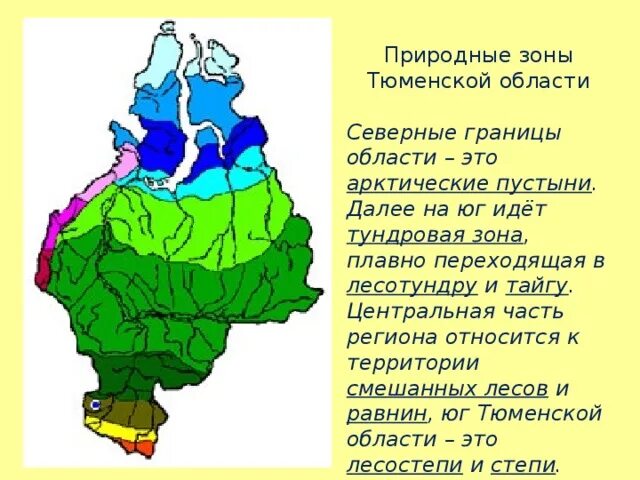 Природные зоны Тюменской области

Северные границы области – это арктические пустыни. Далее на юг идёт тундровая зона, плавно переходящая в лесотундру и тайгу. Центральная часть региона относится к территории смешанных лесов и равнин, юг Тюменской области – это лесостепи и степи.